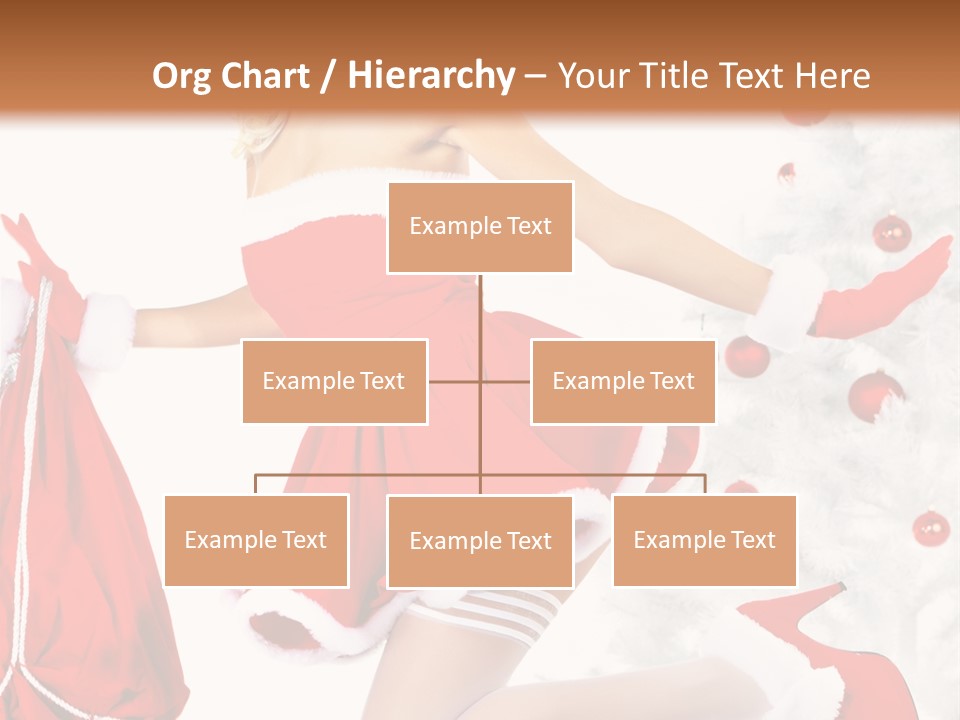 Org Chart / Hierarchy – Your Title Text Here

Example Text

Example Text

Example Text

Example Text

Example Text

Example Text